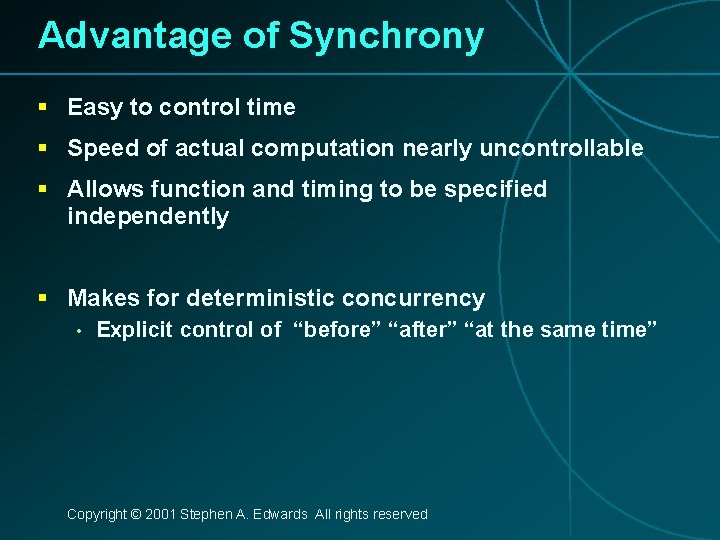 Advantage of Synchrony

- Easy to control time
- Speed of actual computation nearly uncontrollable
- Allows function and timing to be specified independently

- Makes for deterministic concurrency
  - Explicit control of “before” “after” “at the same time”

Copyright © 2001 Stephen A. Edwards All rights reserved